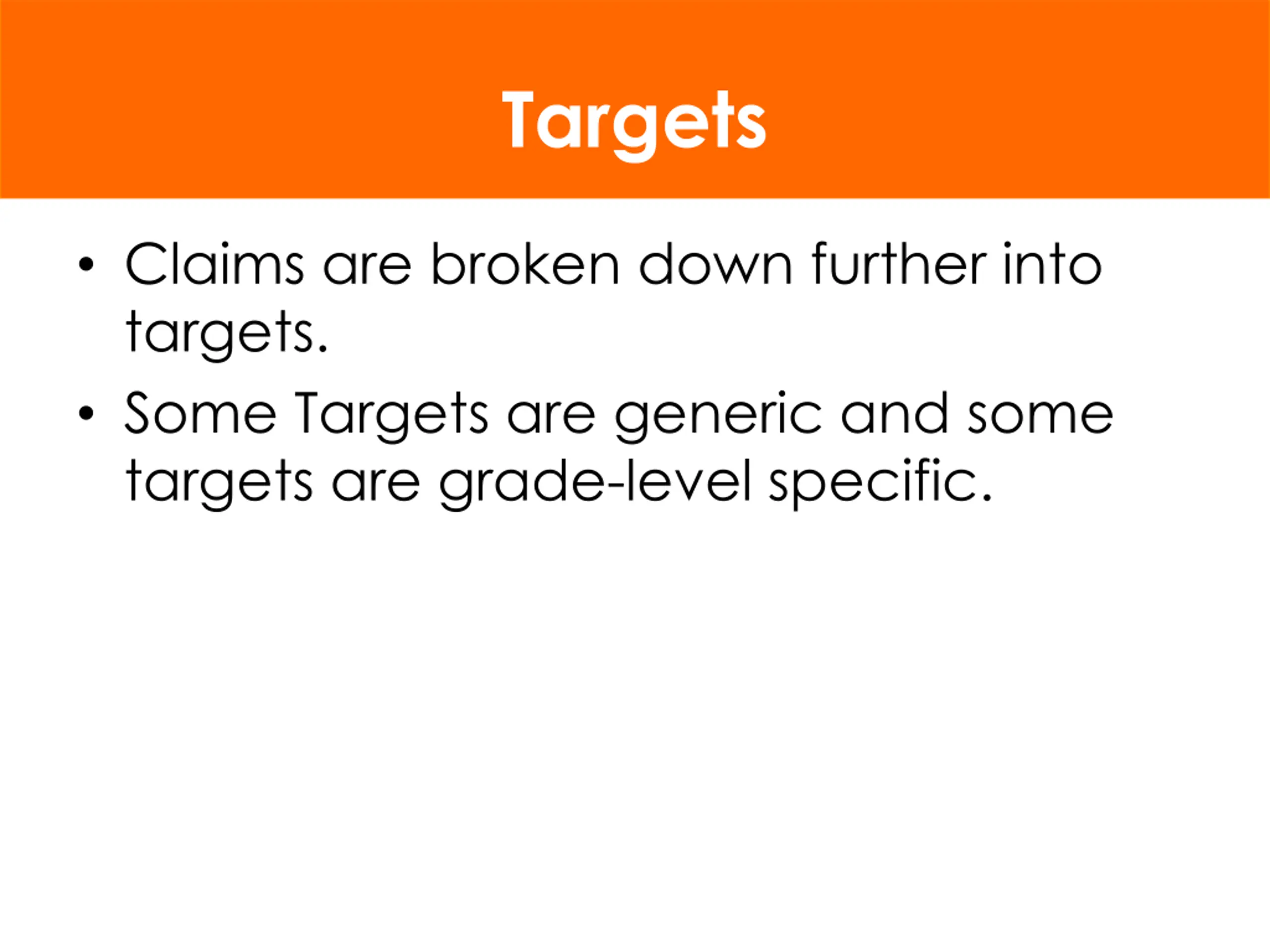 Targets

• Claims are broken down further into targets.
• Some Targets are generic and some targets are grade-level specific.